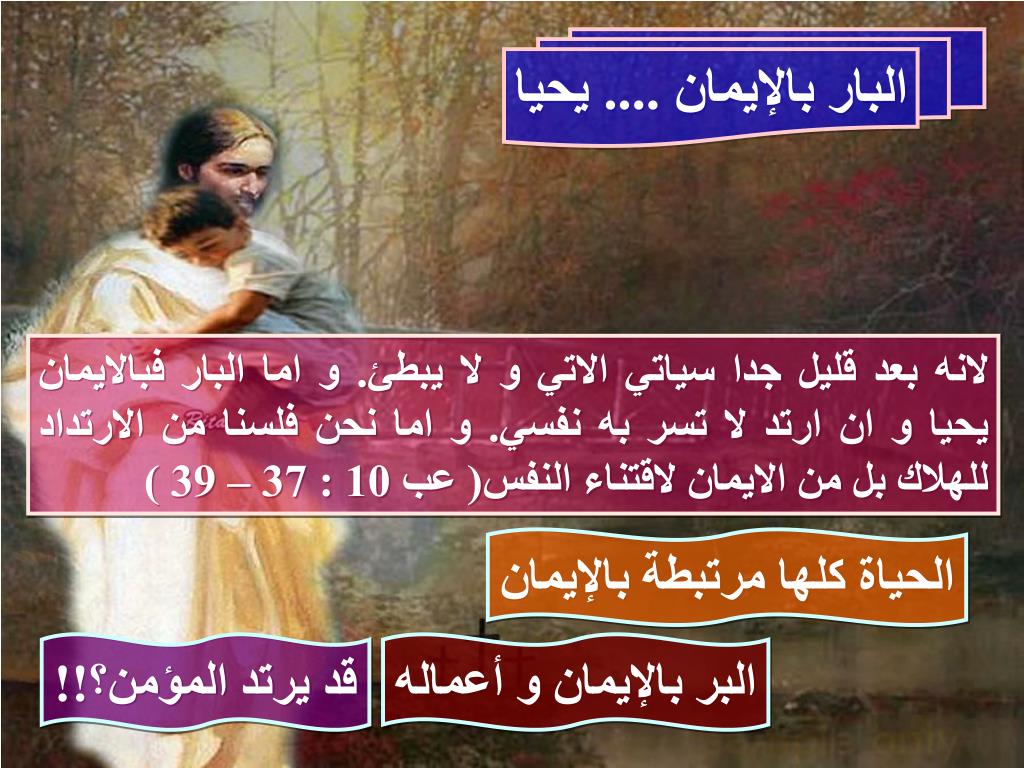 البار بالإيمان .... يحيا

لانه بعد قليل جدا سياتي الاتي و لا يبطئ. و اما البار فبالايمان يحيا و ان ارتد لا تسر به نفسي. و اما نحن فلسنا من الارتداد للهلاك بل من الايمان لاقتناء النفس( عب 10 : 37 – 39 )

الحياة كلها مرتبطة بالإيمان

البر بالإيمان و أعماله

قد يرتد المؤمن؟!!